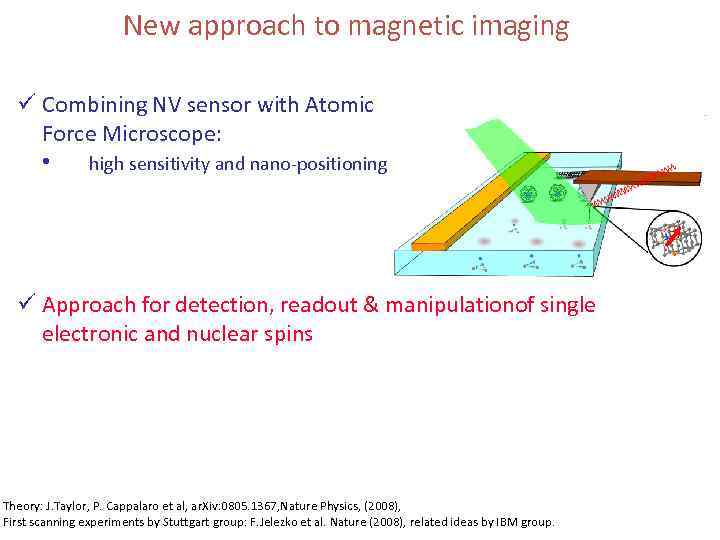 New approach to magnetic imaging

✓ Combining NV sensor with Atomic Force Microscope:

• high sensitivity and nano-positioning

✓ Approach for detection, readout & manipulationof single electronic and nuclear spins

Theory: J.Taylor, P. Cappalaro et al, arXiv:0805.1367,Nature Physics, (2008),
First scanning experiments by Stuttgart group: F.Jelezko et al. Nature (2008), related ideas by IBM group.